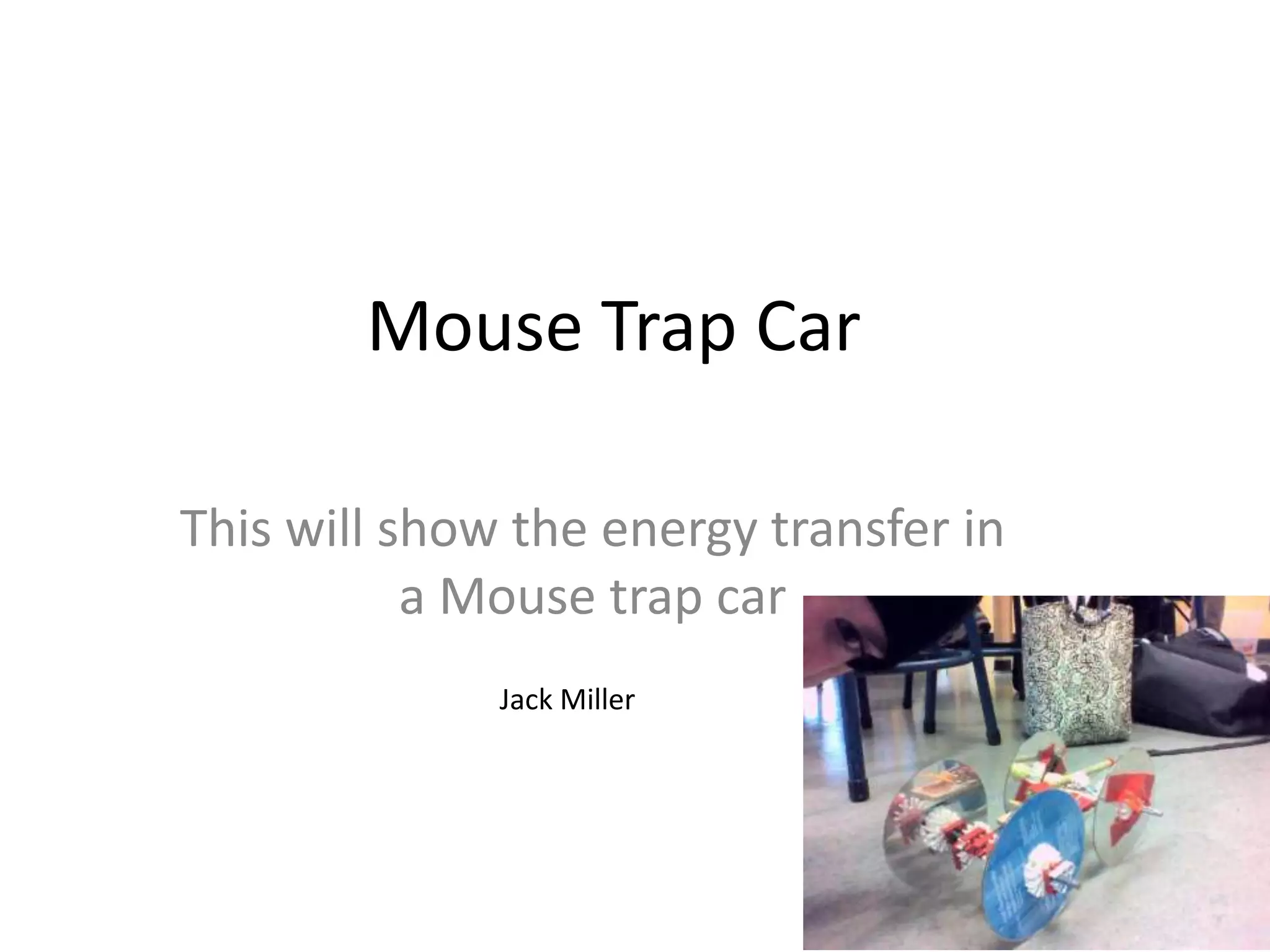 Mouse Trap Car

This will show the energy transfer in a Mouse trap car

Jack Miller